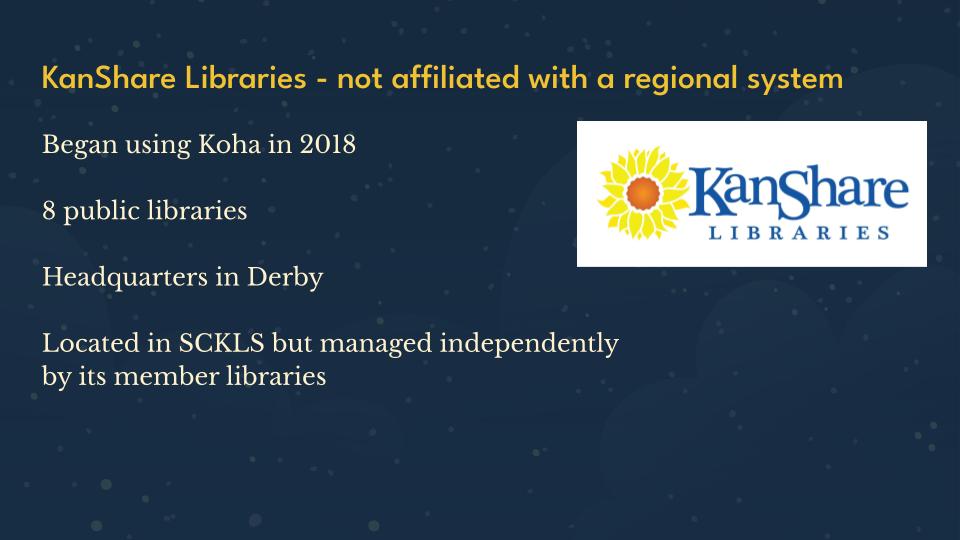 KanShare Libraries - not affiliated with a regional system

Began using Koha in 2018

8 public libraries

Headquarters in Derby

Located in SCKLS but managed independently by its member libraries

KanShare
LIBRARIES